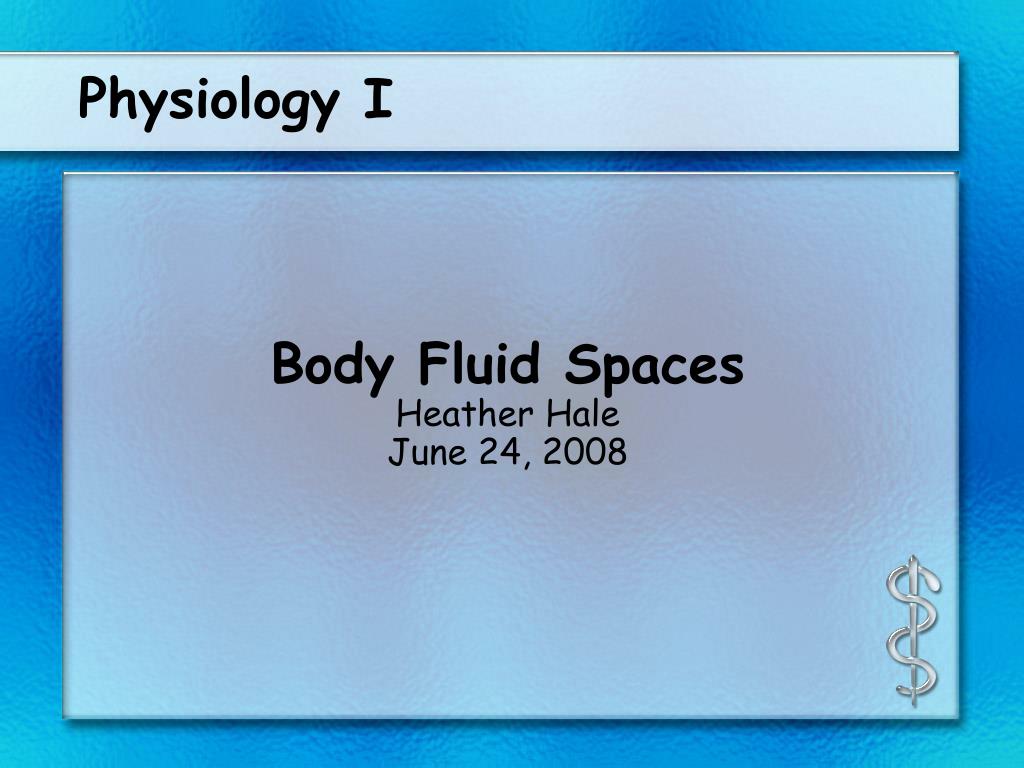 Physiology I

Body Fluid Spaces
Heather Hale
June 24, 2008